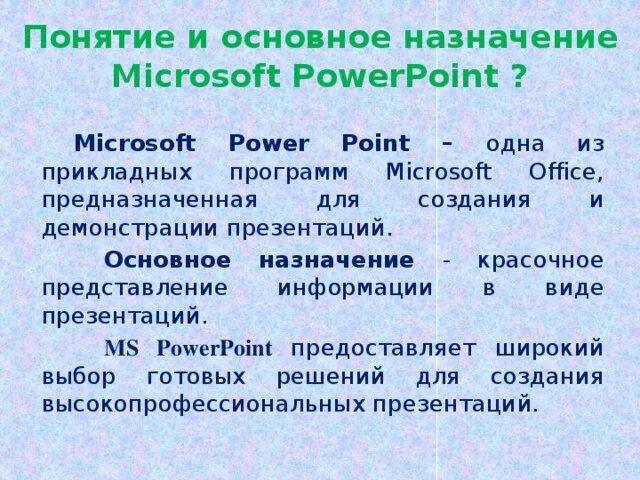 Понятие и основное назначение Microsoft PowerPoint ?

Microsoft Power Point – одна из прикладных программ Microsoft Office, предназначенная для создания и демонстрации презентаций.

Основное назначение - красочное представление информации в виде презентаций.

MS PowerPoint предоставляет широкий выбор готовых решений для создания высокопрофессиональных презентаций.